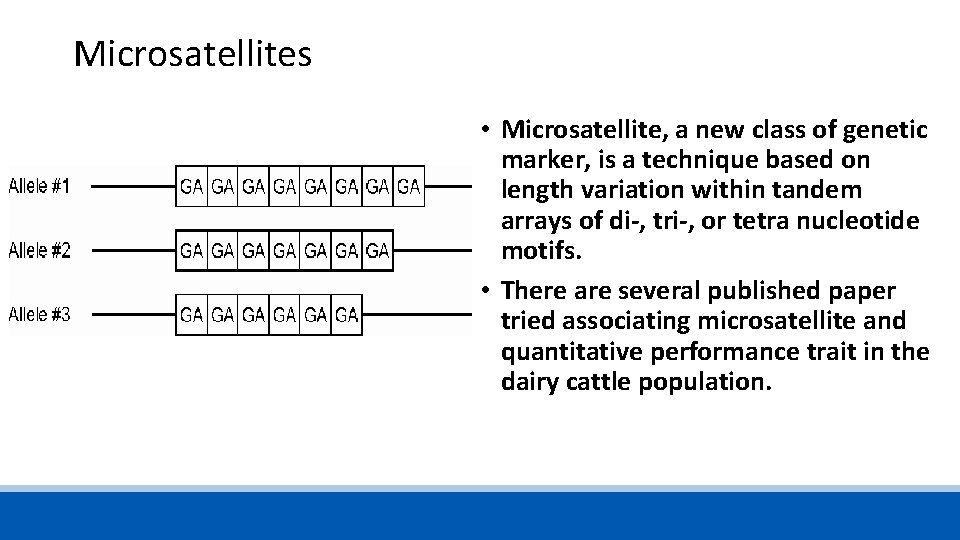 Microsatellites

Allele #1 GA GA GA GA GA GA GA GA

Allele #2 GA GA GA GA GA GA GA

Allele #3 GA GA GA GA GA GA

• Microsatellite, a new class of genetic marker, is a technique based on length variation within tandem arrays of di-, tri-, or tetra nucleotide motifs.

• There are several published paper tried associating microsatellite and quantitative performance trait in the dairy cattle population.